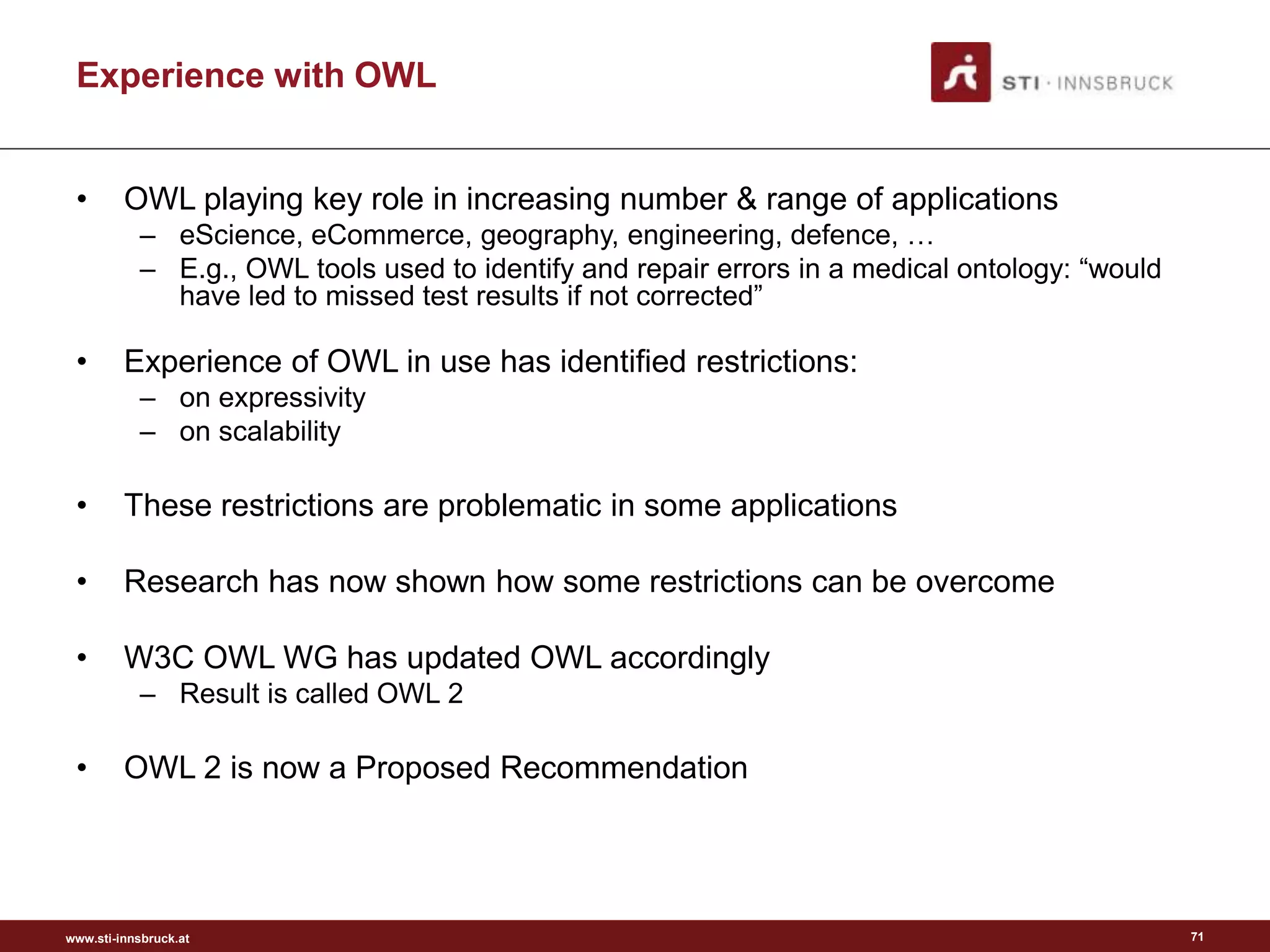 Experience with OWL

STI · INNSBRUCK

• OWL playing key role in increasing number & range of applications
– eScience, eCommerce, geography, engineering, defence, …
– E.g., OWL tools used to identify and repair errors in a medical ontology: “would have led to missed test results if not corrected”

• Experience of OWL in use has identified restrictions:
– on expressivity
– on scalability

• These restrictions are problematic in some applications

• Research has now shown how some restrictions can be overcome

• W3C OWL WG has updated OWL accordingly
– Result is called OWL 2

• OWL 2 is now a Proposed Recommendation

www.sti-innsbruck.at

71